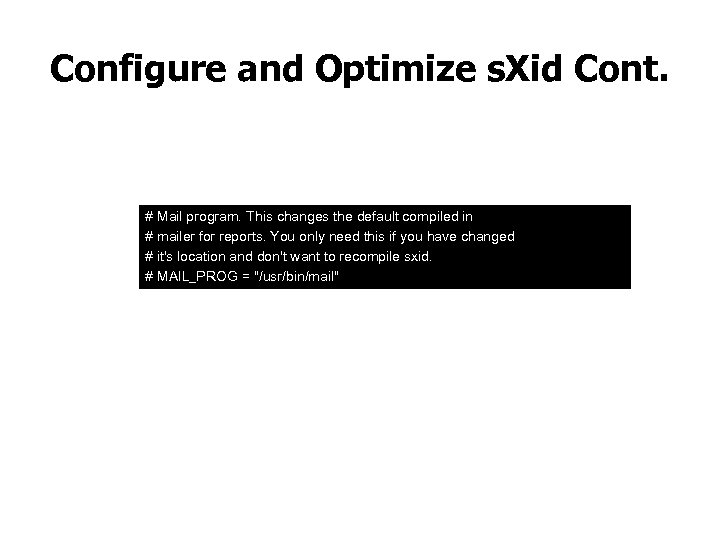 Configure and Optimize sXid Cont.

# Mail program. This changes the default compiled in
# mailer for reports. You only need this if you have changed
# it's location and don't want to recompile sxid.
# MAIL_PROG = "/usr/bin/mail"